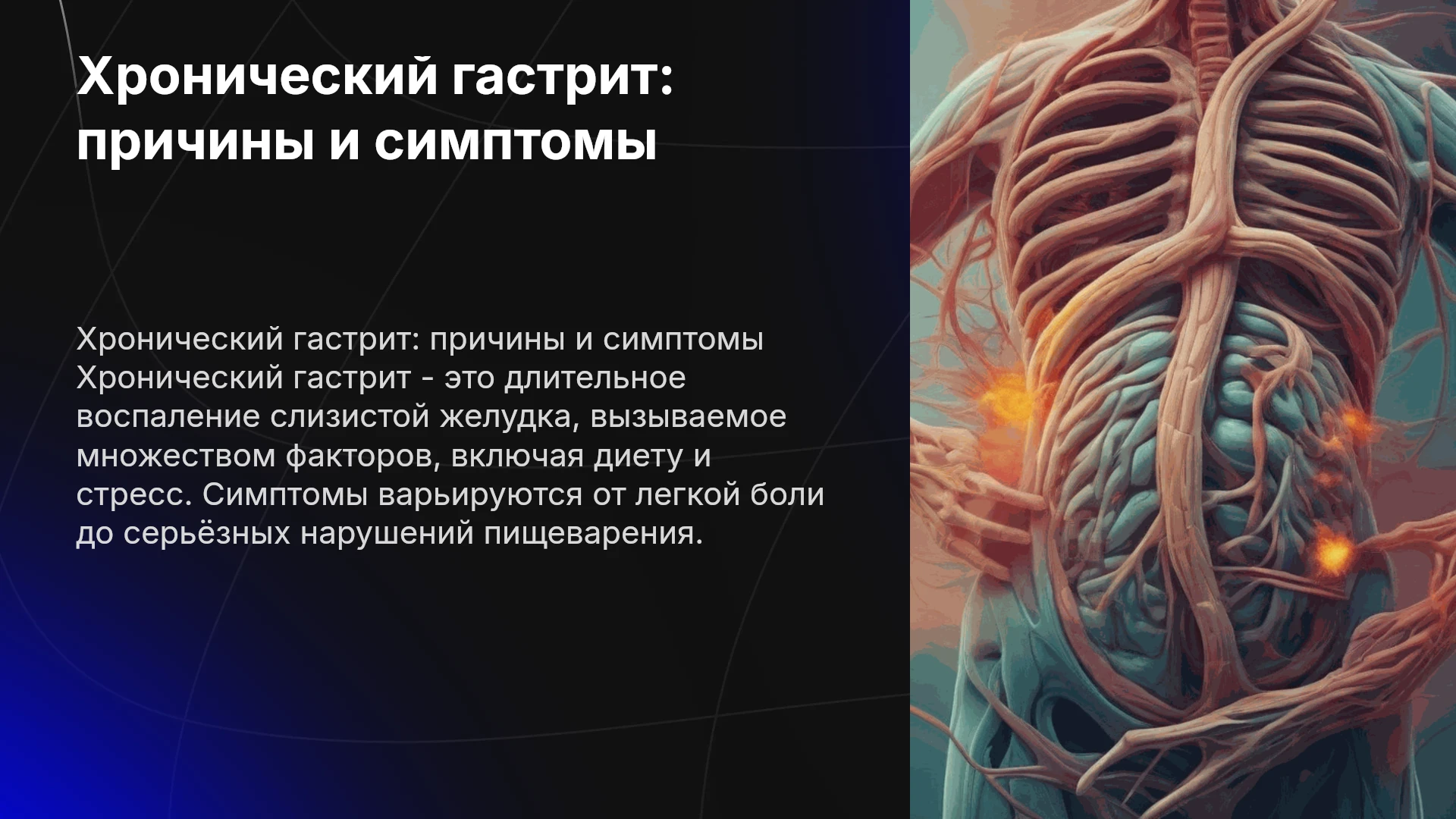 Хронический гастрит: причины и симптомы

Хронический гастрит: причины и симптомы Хронический гастрит - это длительное воспаление слизистой желудка, вызываемое множеством факторов, включая диету и стресс. Симптомы варьируются от легкой боли до серьёзных нарушений пищеварения.